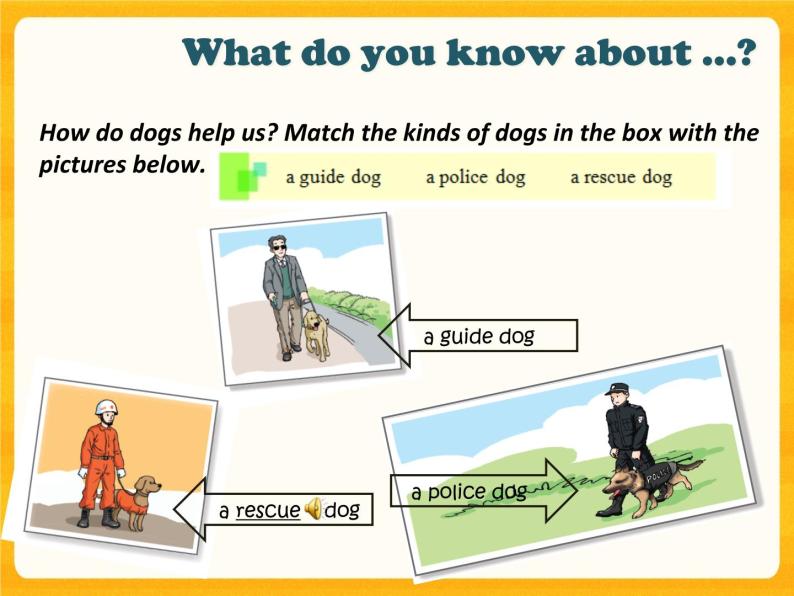 What do you know about …?

How do dogs help us? Match the kinds of dogs in the box with the pictures below.

a guide dog a police dog a rescue dog

a guide dog

a rescue dog

a police dog

POLICE